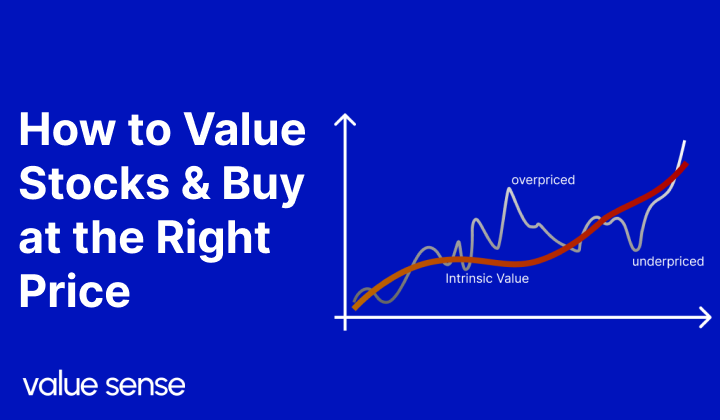 How to Value Stocks & Buy at the Right Price

overpriced

Intrinsic Value

underpriced

value sense